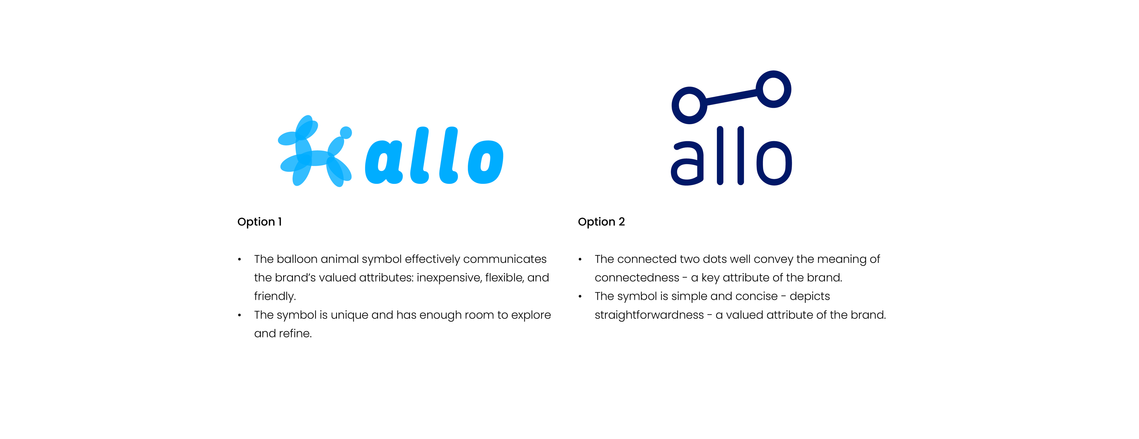 allo

Option 1

• The balloon animal symbol effectively communicates the brand's valued attributes: inexpensive, flexible, and friendly.
• The symbol is unique and has enough room to explore and refine.

allo

Option 2

• The connected two dots well convey the meaning of connectedness - a key attribute of the brand.
• The symbol is simple and concise - depicts straightforwardness - a valued attribute of the brand.